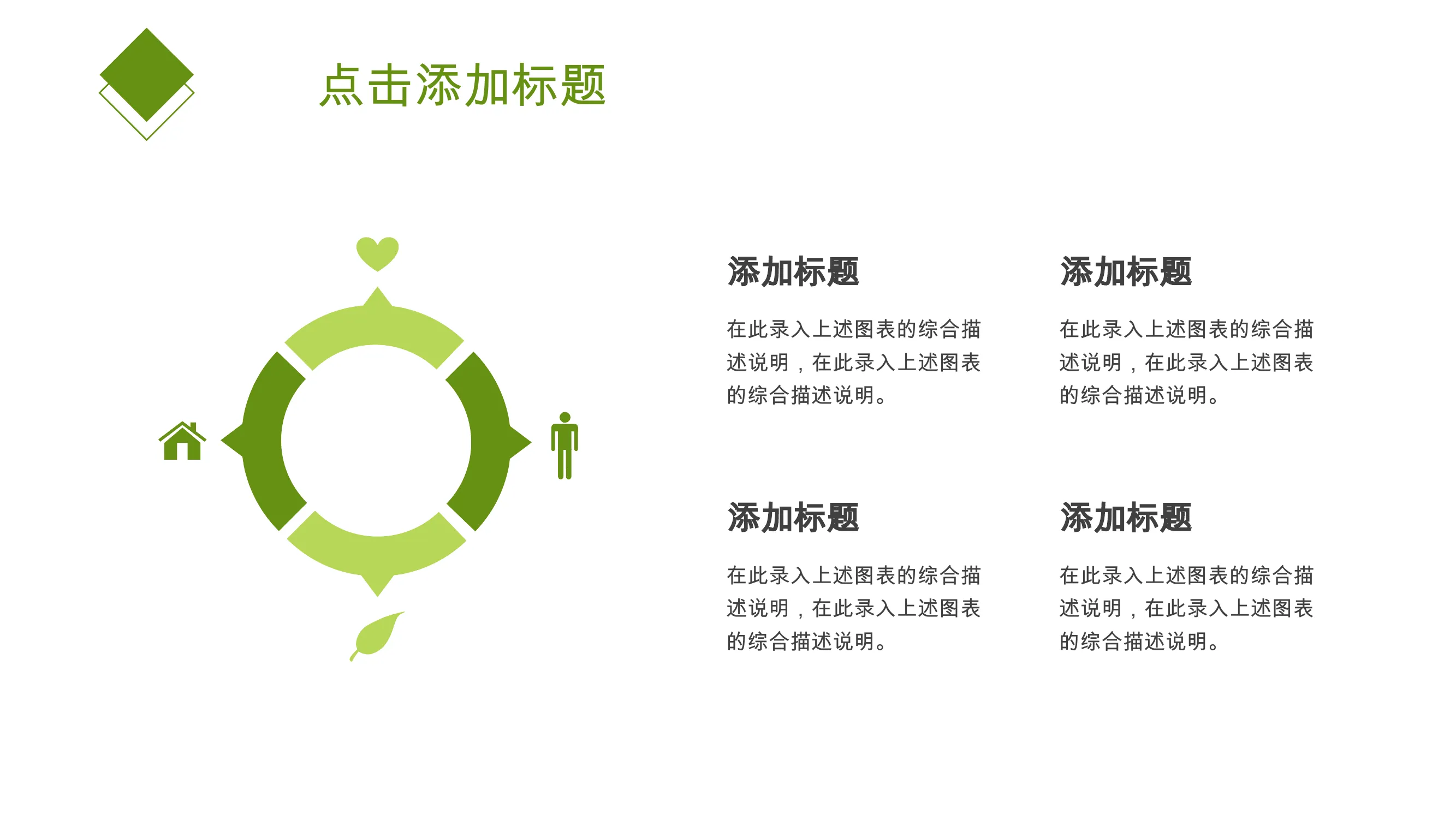 点击添加标题

添加标题

在此录入上述图表的综合描述说明，在此录入上述图表的综合描述说明。

添加标题

在此录入上述图表的综合描述说明，在此录入上述图表的综合描述说明。

添加标题

在此录入上述图表的综合描述说明，在此录入上述图表的综合描述说明。

添加标题

在此录入上述图表的综合描述说明，在此录入上述图表的综合描述说明。